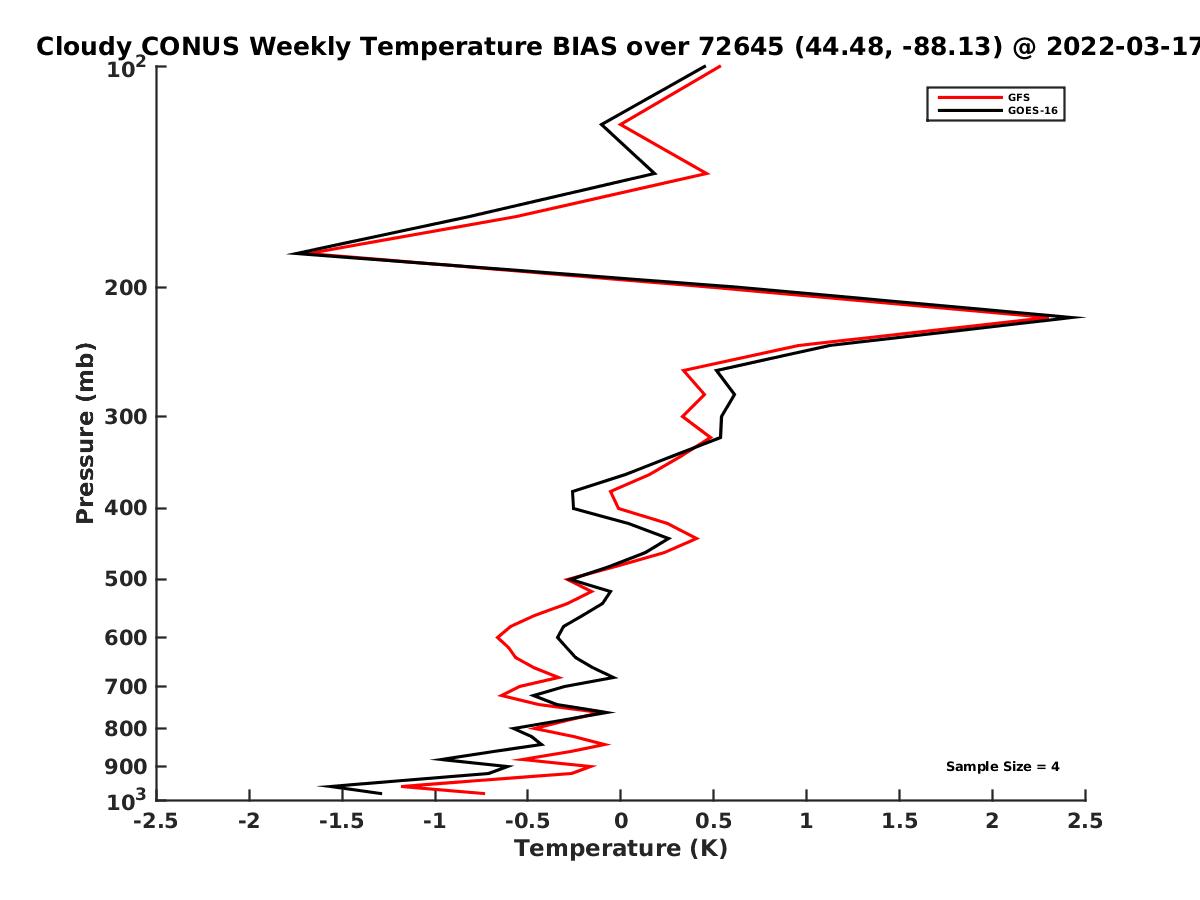 Cloudy CONUS Weekly Temperature BIAS over 72645 (44.48, -88.13) @ 2022-03-17

GFS
GOES-16

Pressure (mb)

$10^2$
200
300
400
500
600
700
800
900
$10^3$

Sample Size = 4

-2.5 -2 -1.5 -1 -0.5 0 0.5 1 1.5 2 2.5
Temperature (K)